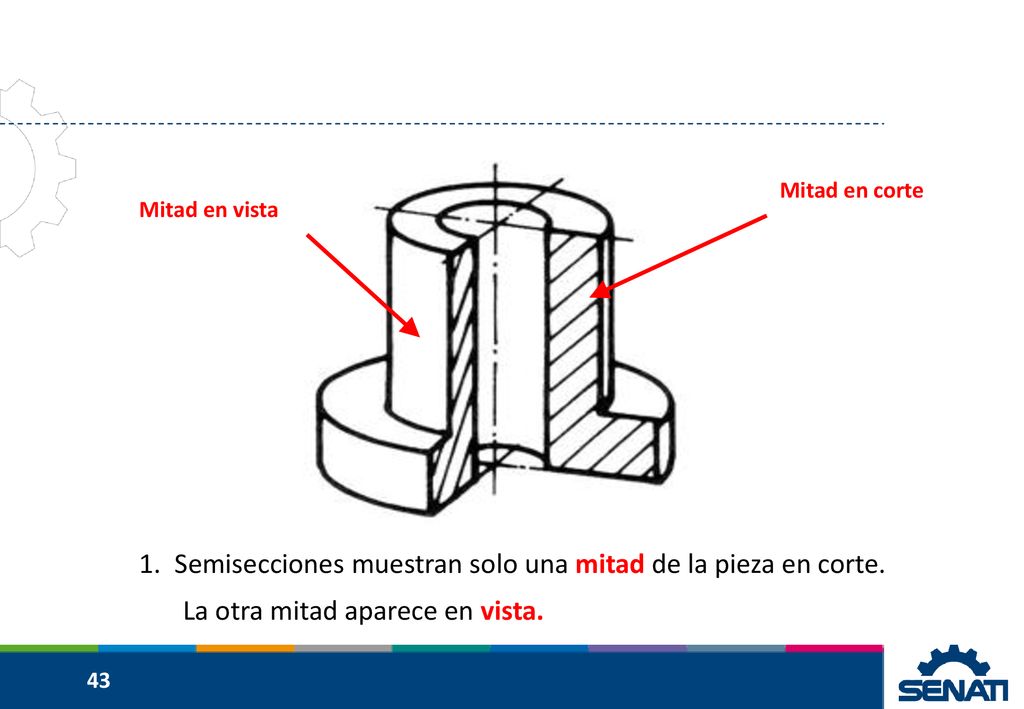 Mitad en vista

Mitad en corte

1. Semisecciones muestran solo una mitad de la pieza en corte. La otra mitad aparece en vista.

43

SENATI